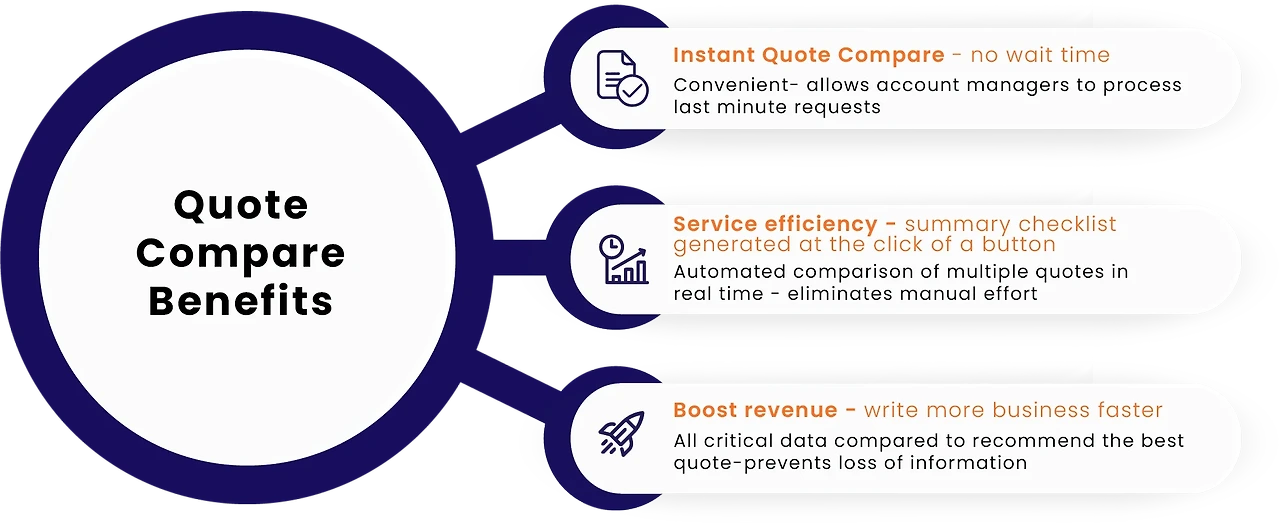 Quote Compare Benefits

Instant Quote Compare - no wait time
Convenient- allows account managers to process last minute requests

Service efficiency - summary checklist generated at the click of a button
Automated comparison of multiple quotes in real time - eliminates manual effort

Boost revenue - write more business faster
All critical data compared to recommend the best quote-prevents loss of information